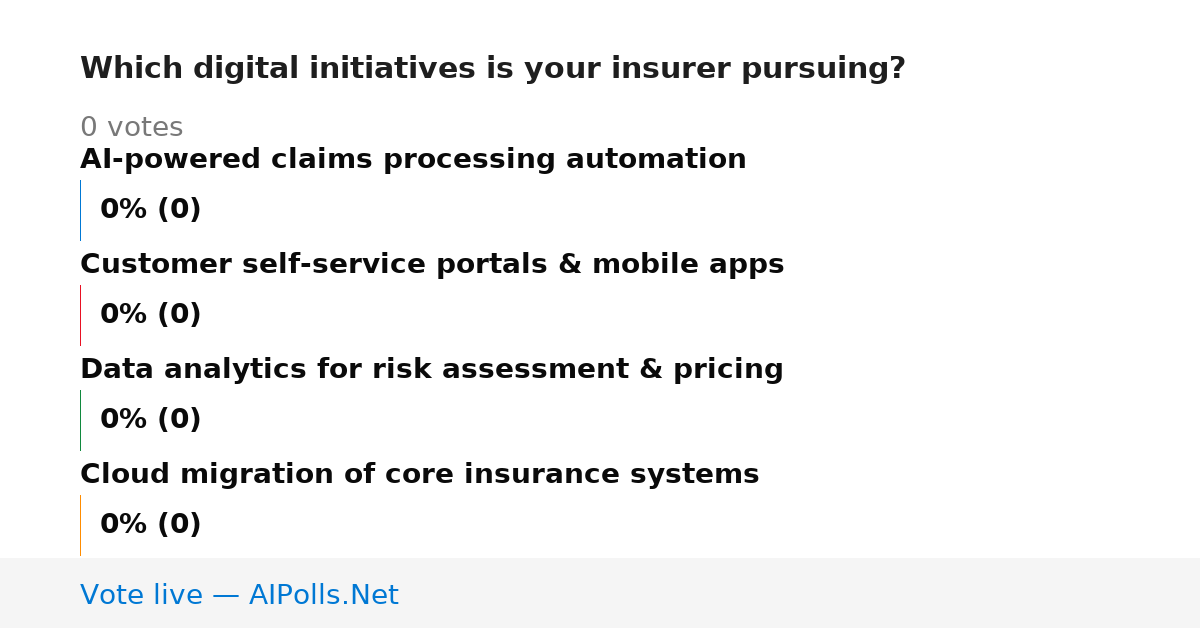 Which digital initiatives is your insurer pursuing?

0 votes

AI-powered claims processing automation

0% (0)

Customer self-service portals & mobile apps

0% (0)

Data analytics for risk assessment & pricing

0% (0)

Cloud migration of core insurance systems

0% (0)

Vote live — AIPolls.Net